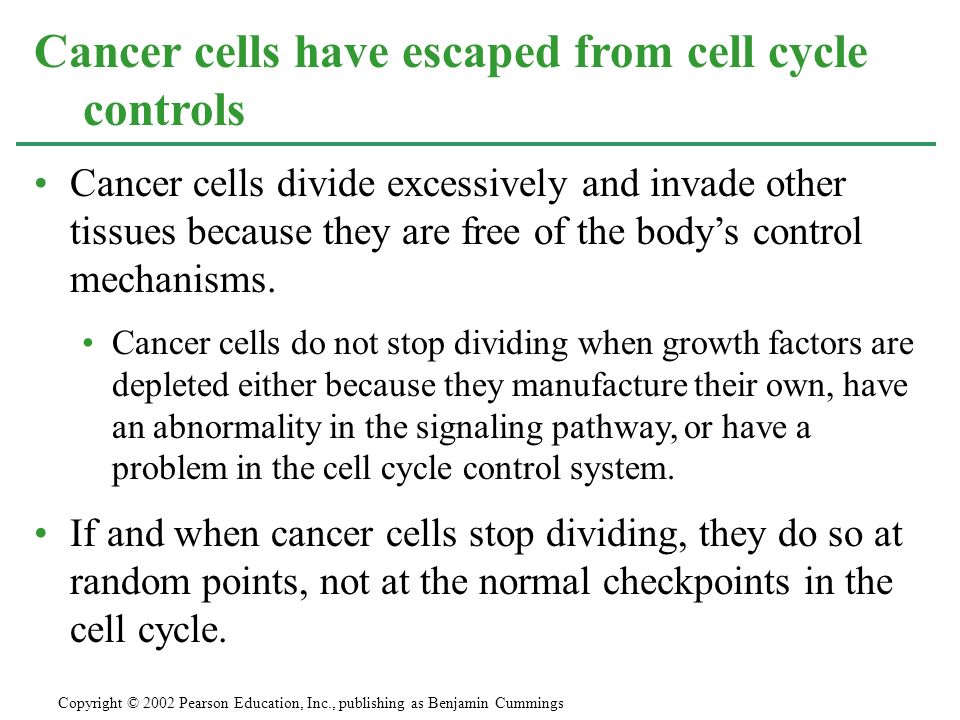 Cancer cells have escaped from cell cycle controls

• Cancer cells divide excessively and invade other tissues because they are free of the body’s control mechanisms.

• Cancer cells do not stop dividing when growth factors are depleted either because they manufacture their own, have an abnormality in the signaling pathway, or have a problem in the cell cycle control system.

• If and when cancer cells stop dividing, they do so at random points, not at the normal checkpoints in the cell cycle.

Copyright © 2002 Pearson Education, Inc., publishing as Benjamin Cummings